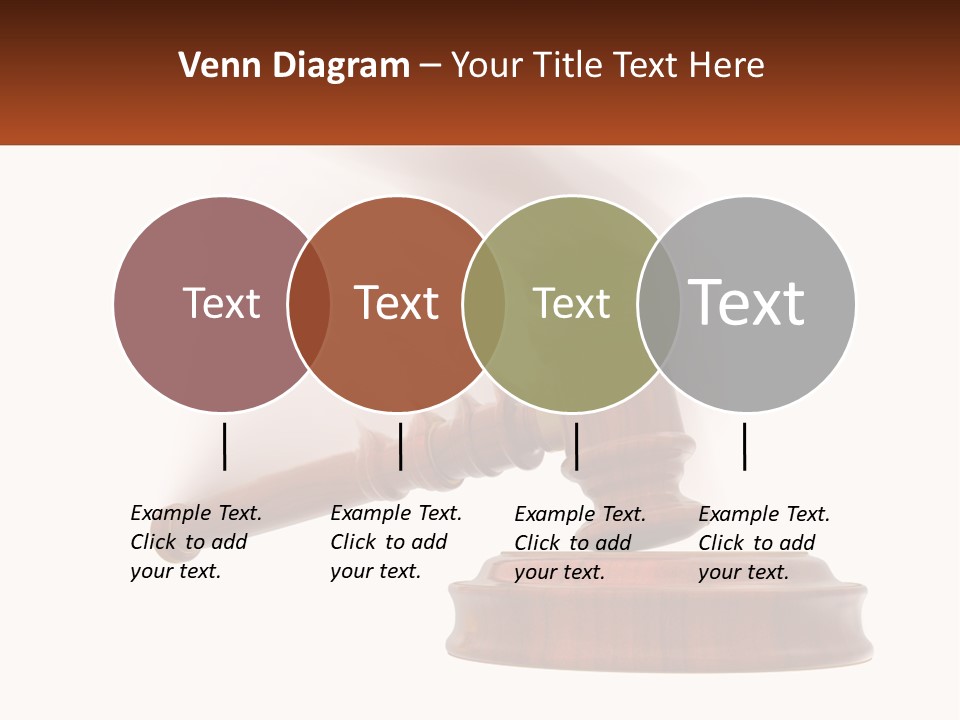 Venn Diagram – Your Title Text Here

Text

Text

Text

Text

Example Text. Click to add your text.

Example Text. Click to add your text.

Example Text. Click to add your text.

Example Text. Click to add your text.